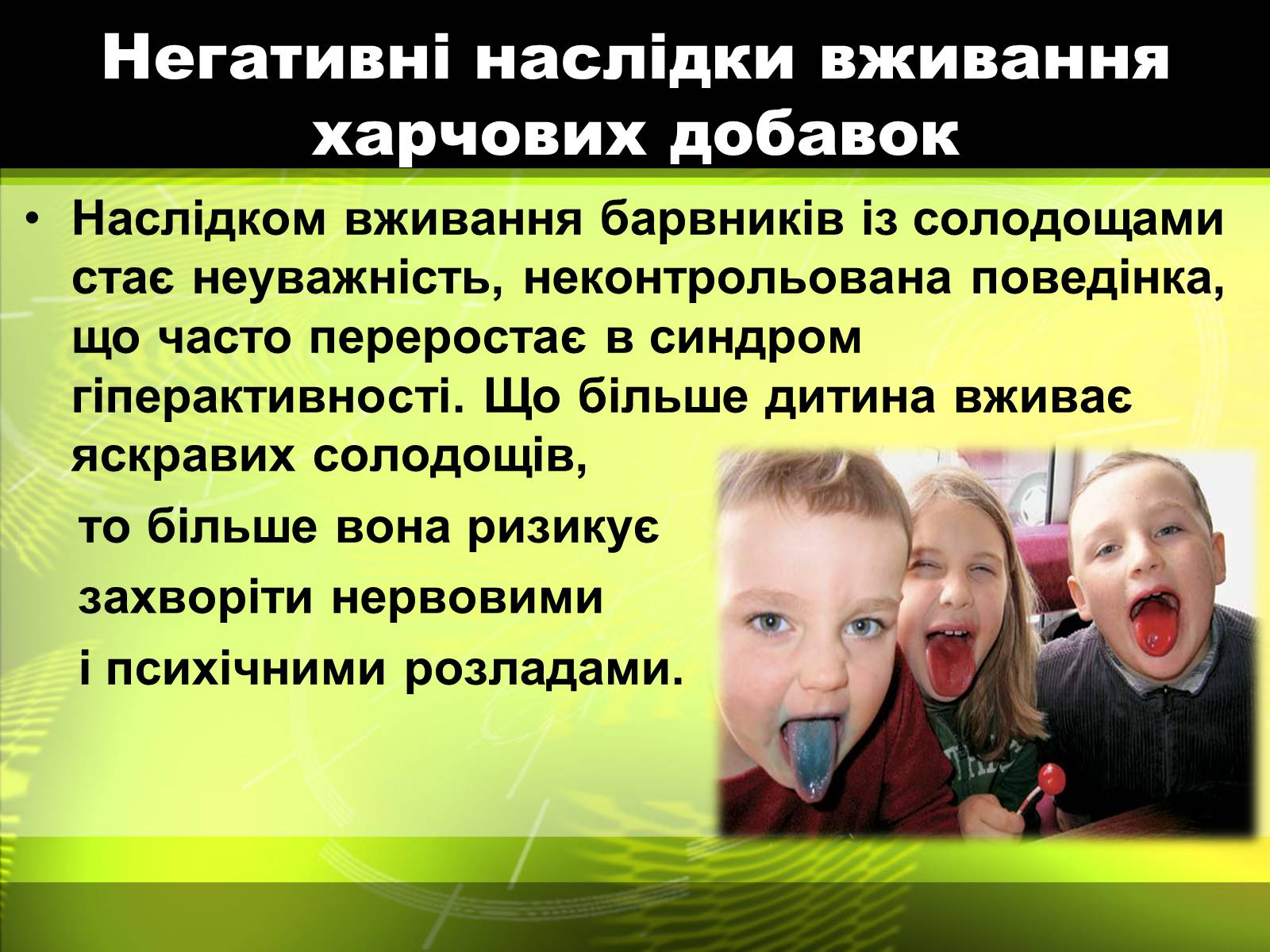 Негативні наслідки вживання харчових добавок

• Наслідком вживання барвників із солодощами стає неуважність, неконтрольована поведінка, що часто переростає в синдром гіперактивності. Що більше дитина вживає яскравих солодощів,

то більше вона ризикує

захворіти нервовими

і психічними розладами.